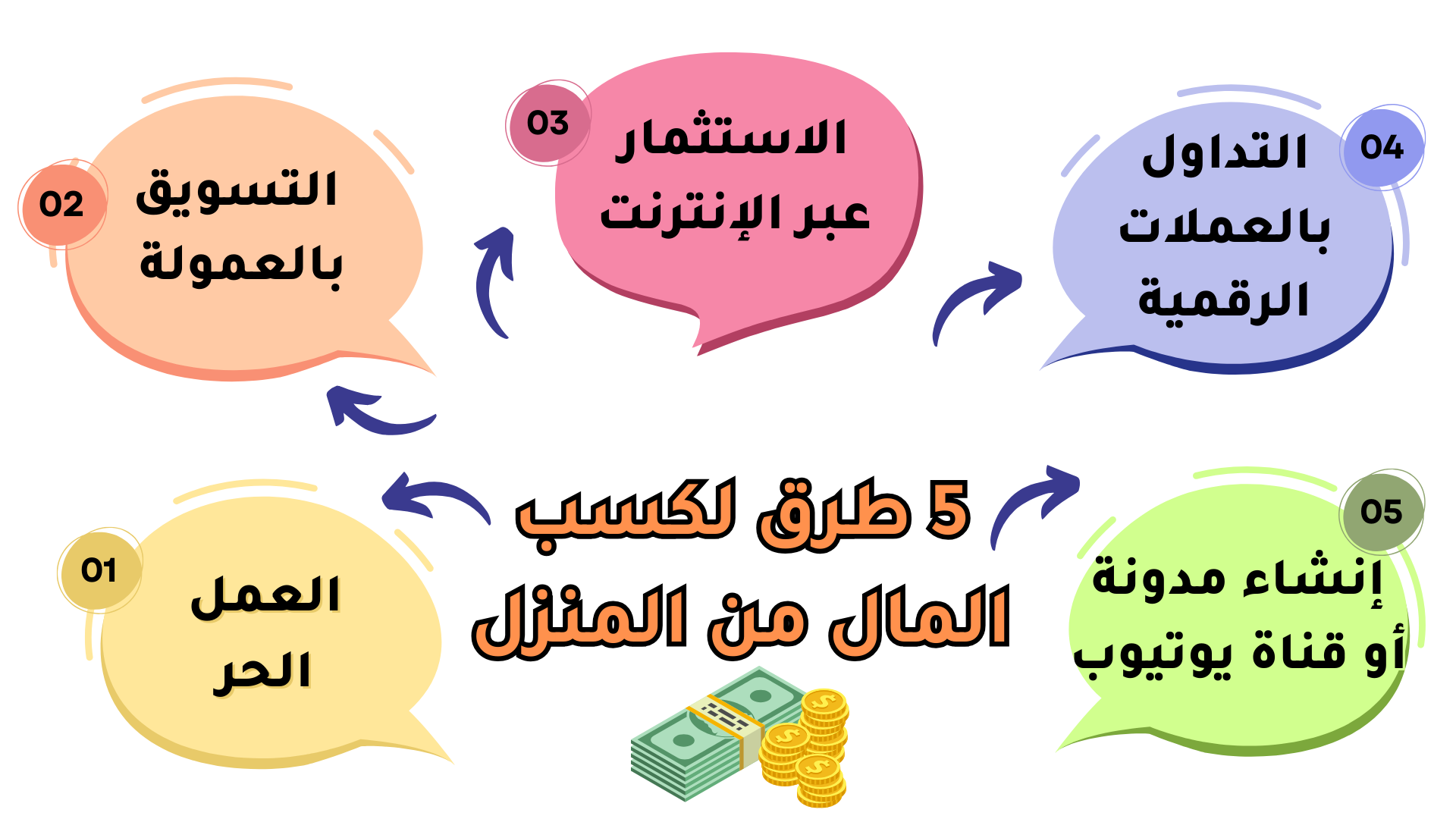 5 طرق لكسب المال من المنزل

01
العمل الحر

02
التسويق بالعمولة

03
الاستثمار عبر الإنترنت

04
التداول بالعملات الرقمية

05
إنشاء مدونة أو قناة يوتيوب